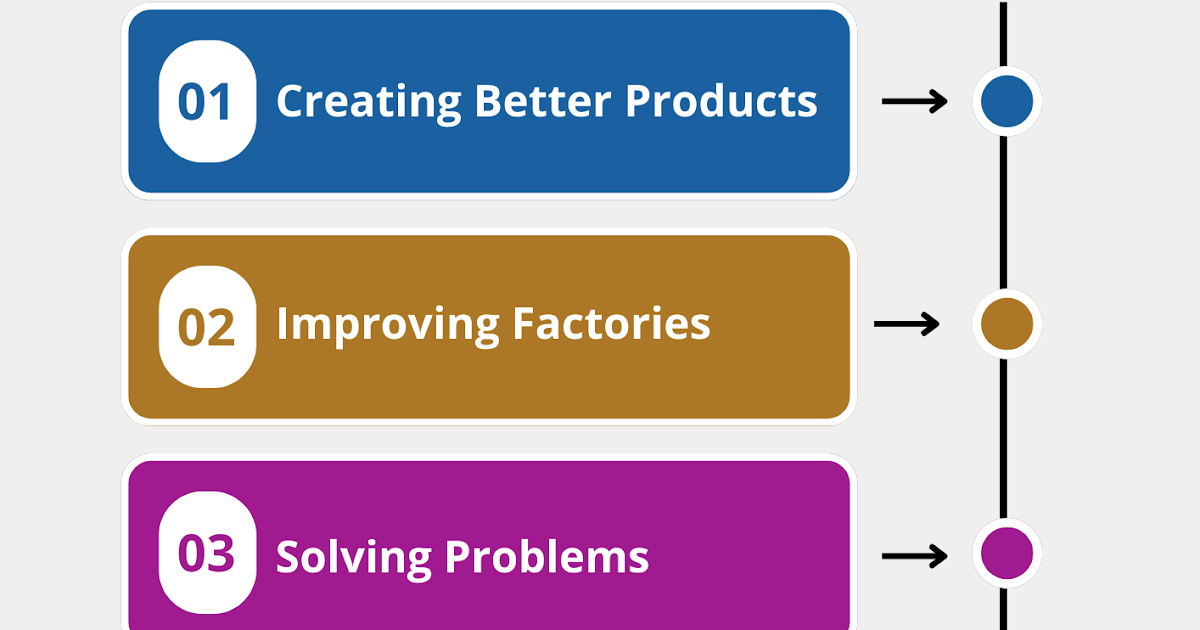 01 Creating Better Products

02 Improving Factories

03 Solving Problems